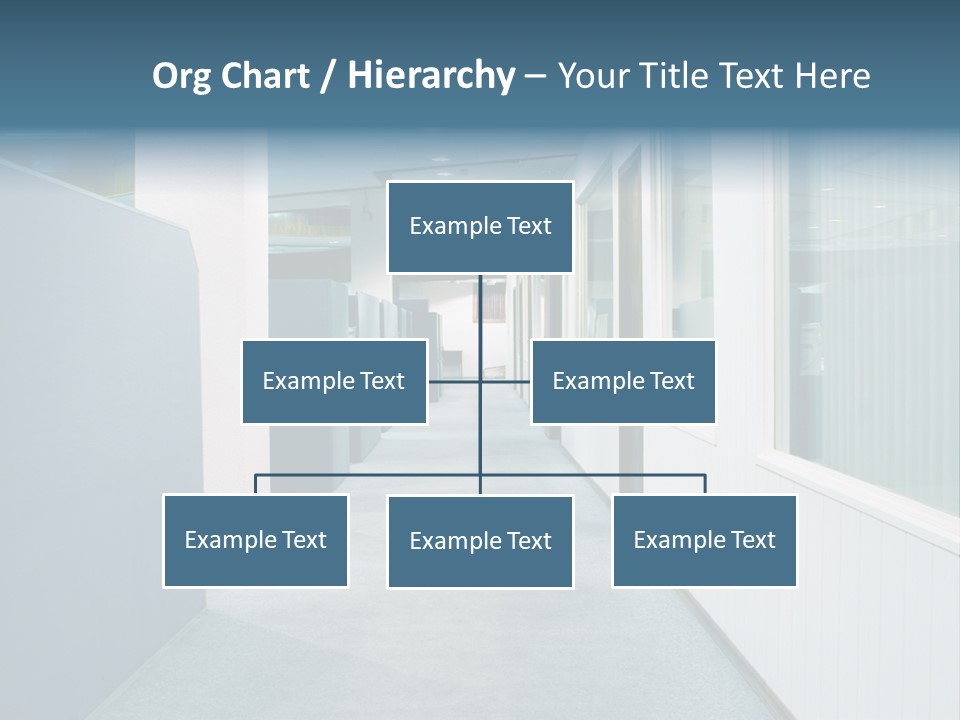 Org Chart / Hierarchy – Your Title Text Here

Example Text

Example Text

Example Text

Example Text

Example Text

Example Text